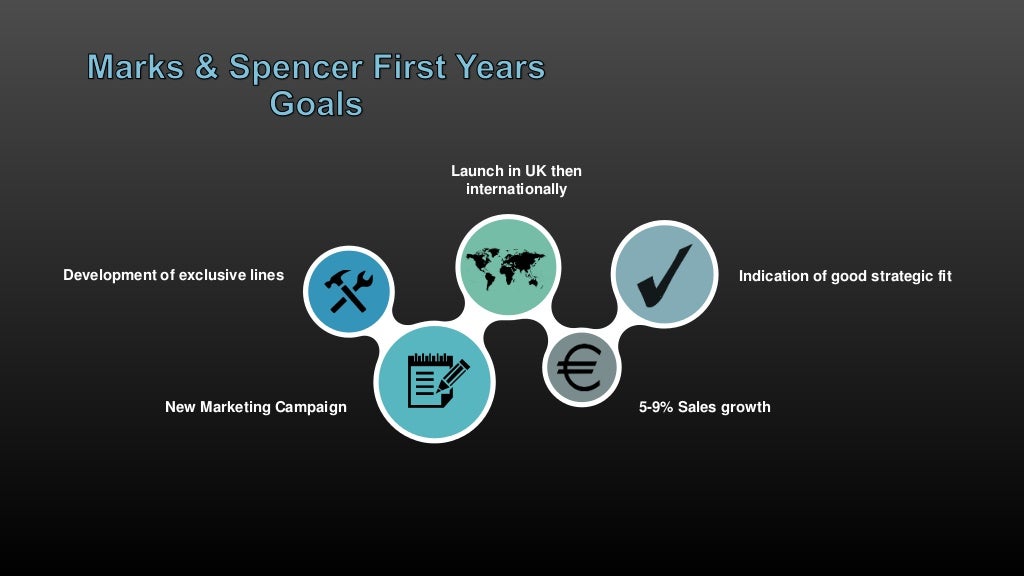 Marks & Spencer First Years Goals

Launch in UK then internationally

Development of exclusive lines

Indication of good strategic fit

New Marketing Campaign

5-9% Sales growth